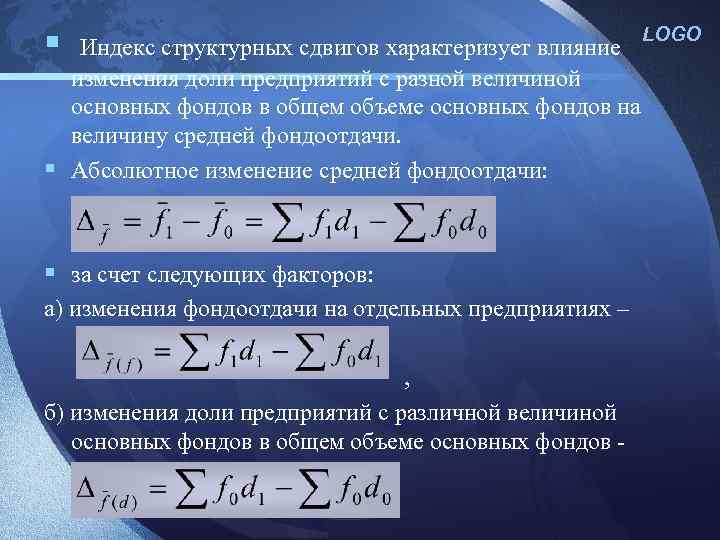 LOGO

Индекс структурных сдвигов характеризует влияние изменения доли предприятий с разной величиной основных фондов в общем объеме основных фондов на величину средней фондоотдачи.

Абсолютное изменение средней фондоотдачи:

$\Delta_{\bar{f}} = \bar{f}_1 - \bar{f}_0 = \sum f_1 d_1 - \sum f_0 d_0$

за счет следующих факторов:

а) изменения фондоотдачи на отдельных предприятиях –

$\Delta_{\bar{f}(f)} = \sum f_1 d_1 - \sum f_0 d_1$

,

б) изменения доли предприятий с различной величиной основных фондов в общем объеме основных фондов -

$\Delta_{\bar{f}(d)} = \sum f_0 d_1 - \sum f_0 d_0$